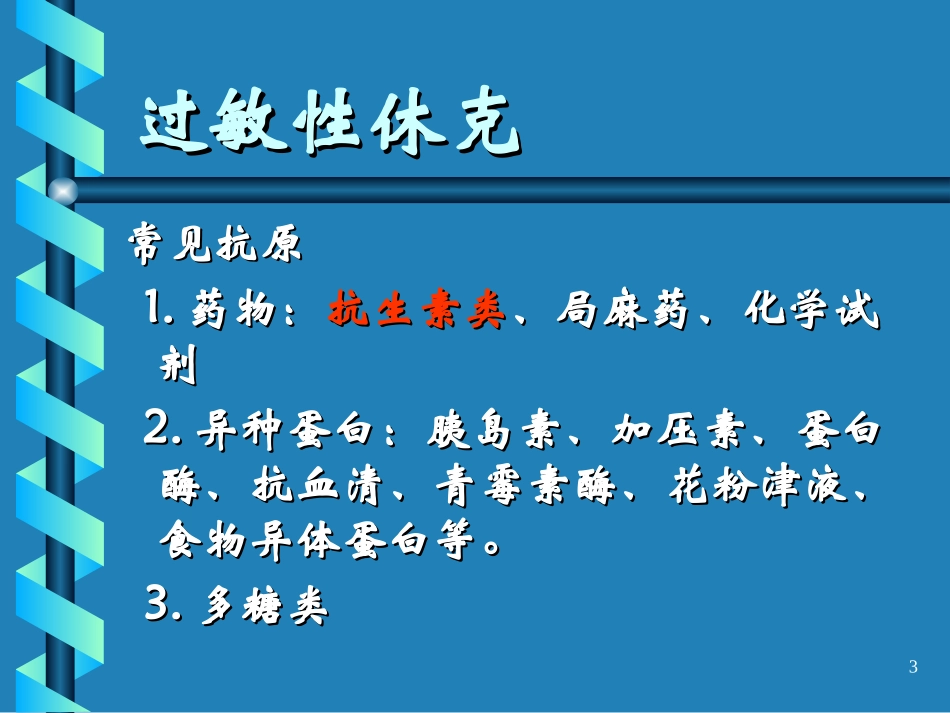 过敏性休克

常见抗原

1. 药物：抗生素类、局麻药、化学试剂

2. 异种蛋白：胰岛素、加压素、蛋白酶、抗血清、青霉素酶、花粉津液、食物异体蛋白等。

3. 多糖类

3